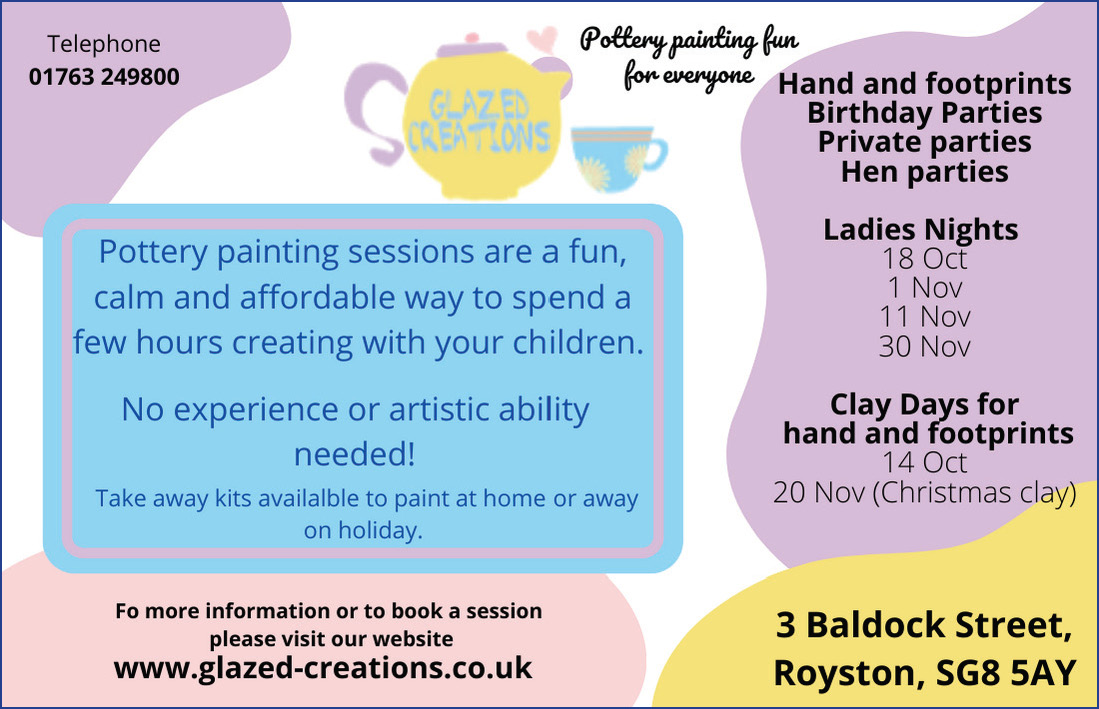 Telephone
01763 249800

GLAZED CREATIONS

Pottery painting fun for everyone

Hand and footprints
Birthday Parties
Private parties
Hen parties

Ladies Nights
18 Oct
1 Nov
11 Nov
30 Nov

Clay Days for hand and footprints
14 Oct
20 Nov (Christmas clay)

Pottery painting sessions are a fun, calm and affordable way to spend a few hours creating with your children.

No experience or artistic ability needed!

Take away kits availalble to paint at home or away on holiday.

Fo more information or to book a session please visit our website
www.glazed-creations.co.uk

3 Baldock Street, Royston, SG8 5AY